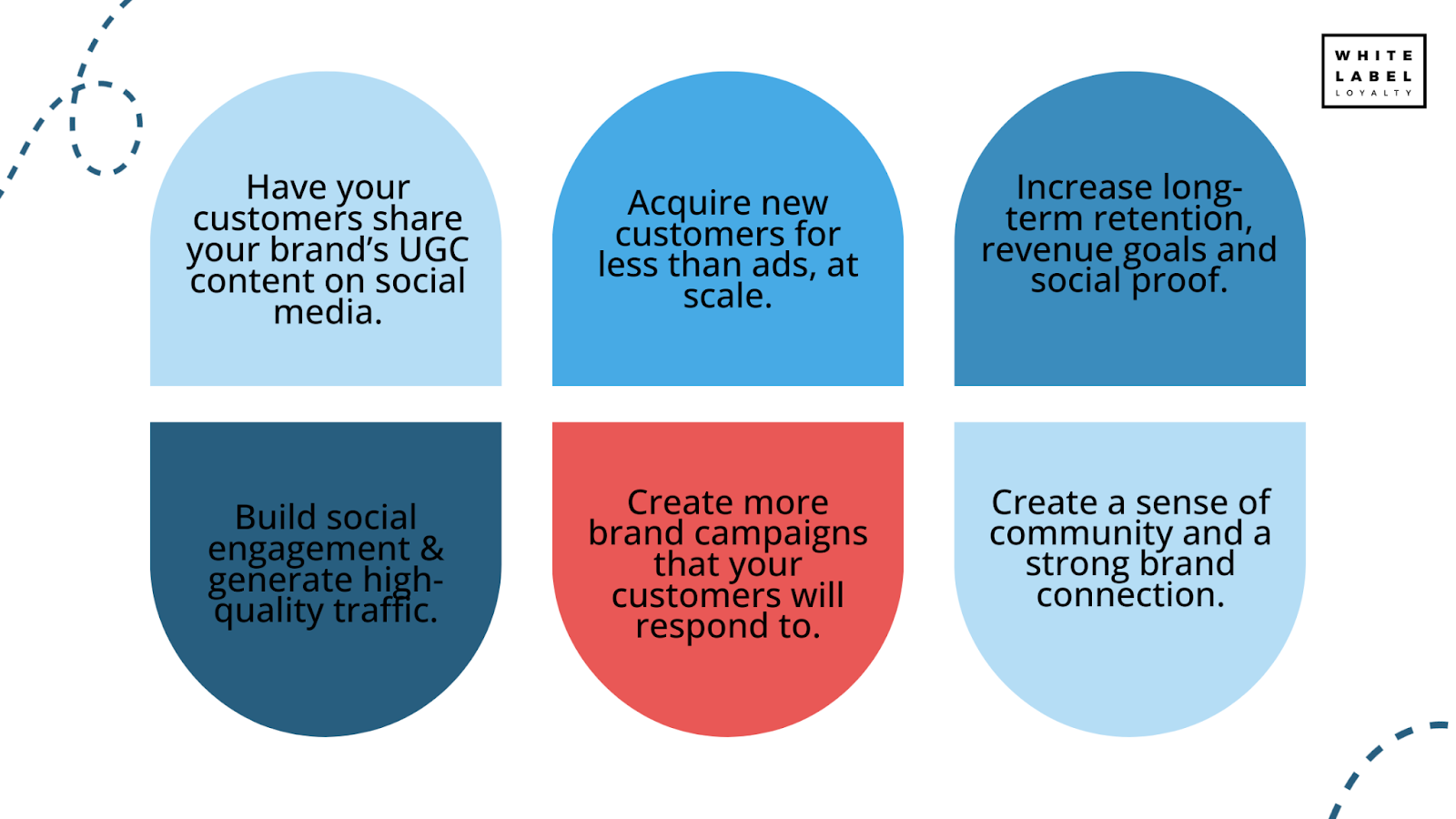 WHITE
LABEL
LOYALTY

Have your customers share your brand's UGC content on social media.

Acquire new customers for less than ads, at scale.

Increase long-term retention, revenue goals and social proof.

Build social engagement & generate high-quality traffic.

Create more brand campaigns that your customers will respond to.

Create a sense of community and a strong brand connection.